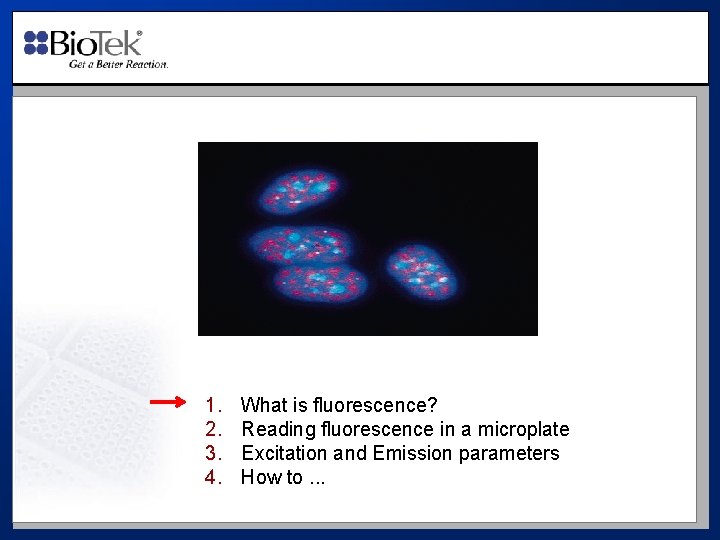 BioTek®
Get a Better Reaction.

1. What is fluorescence?
2. Reading fluorescence in a microplate
3. Excitation and Emission parameters
4. How to ...